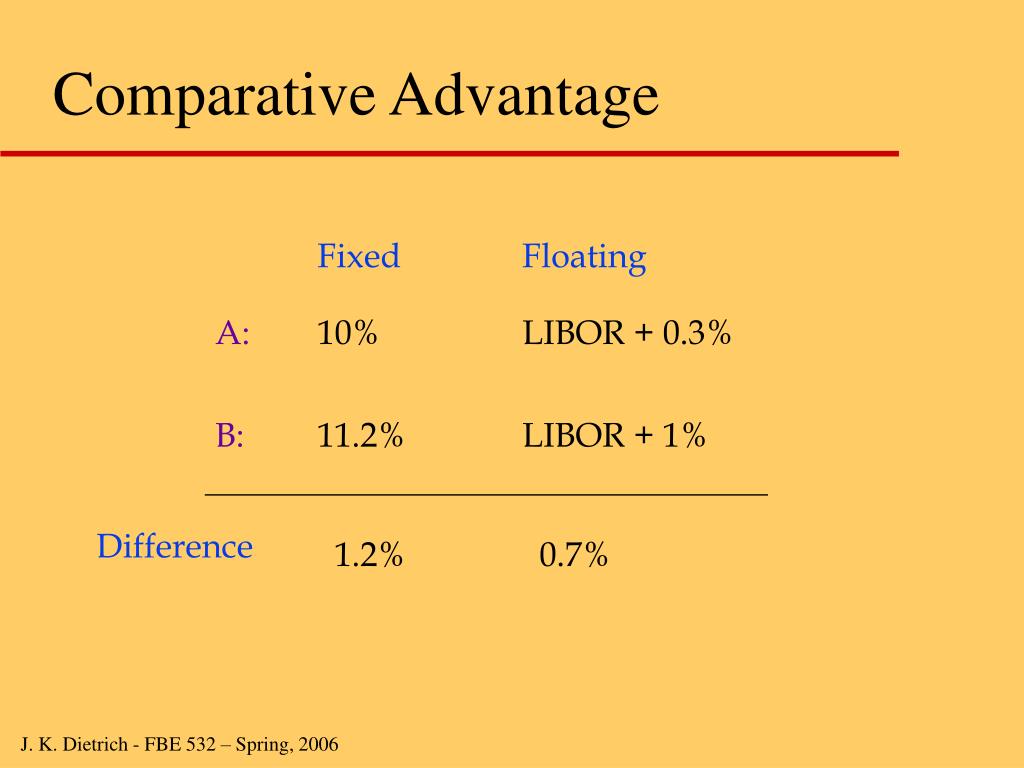 Comparative Advantage

| | Fixed | Floating |
|---|---|---|
| A: | 10% | LIBOR + 0.3% |
| B: | 11.2% | LIBOR + 1% |
| Difference | 1.2% | 0.7% |

J. K. Dietrich - FBE 532 – Spring, 2006